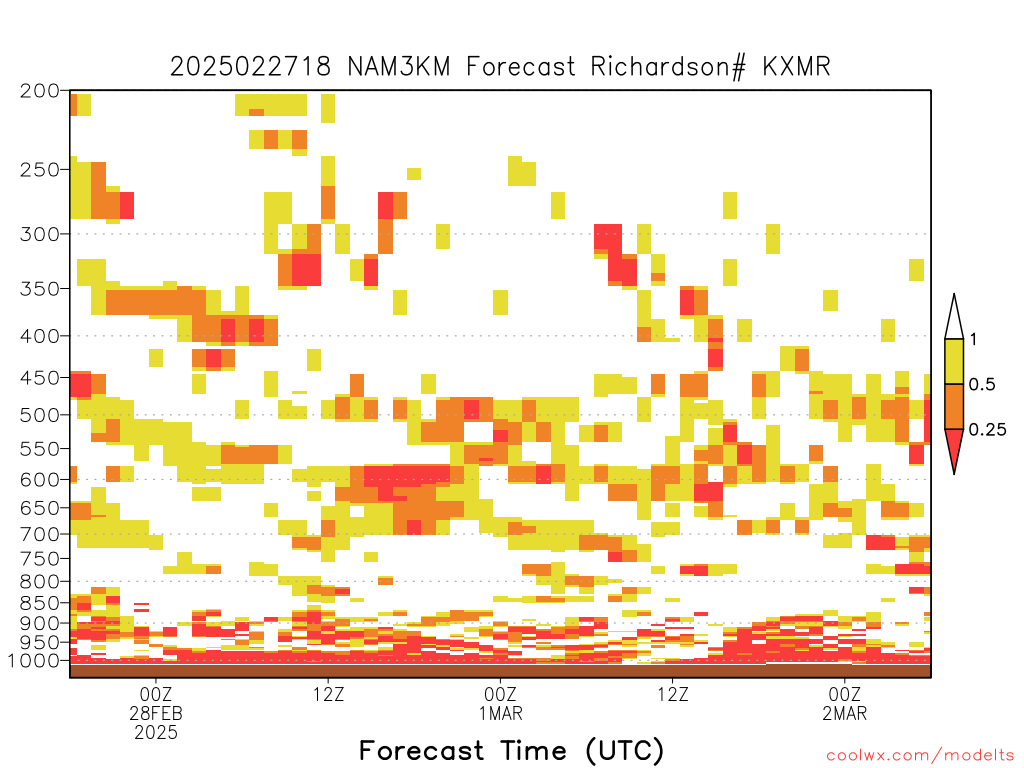 2025022718 NAM3KM Forecast Richardson# KXMR

200
250
300
350
400
450
500
550
600
650
700
750
800
850
900
950
1000

1
0.5
0.25

00Z
28FEB
2025
12Z
00Z
1MAR
12Z
00Z
2MAR

Forecast Time (UTC)

coolwx.com/modelts